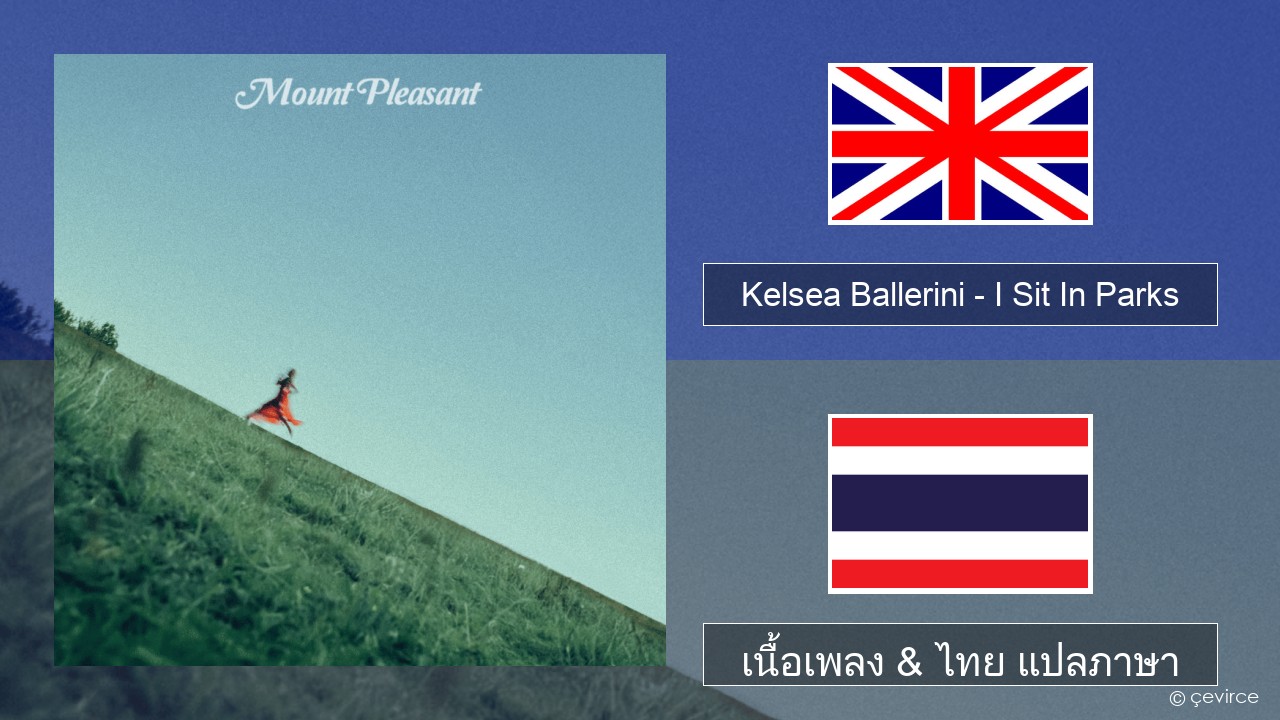 Mount Pleasant

Kelsea Ballerini - I Sit In Parks

เนื้อเพลง & ไทย แปลภาษา

© çevirce